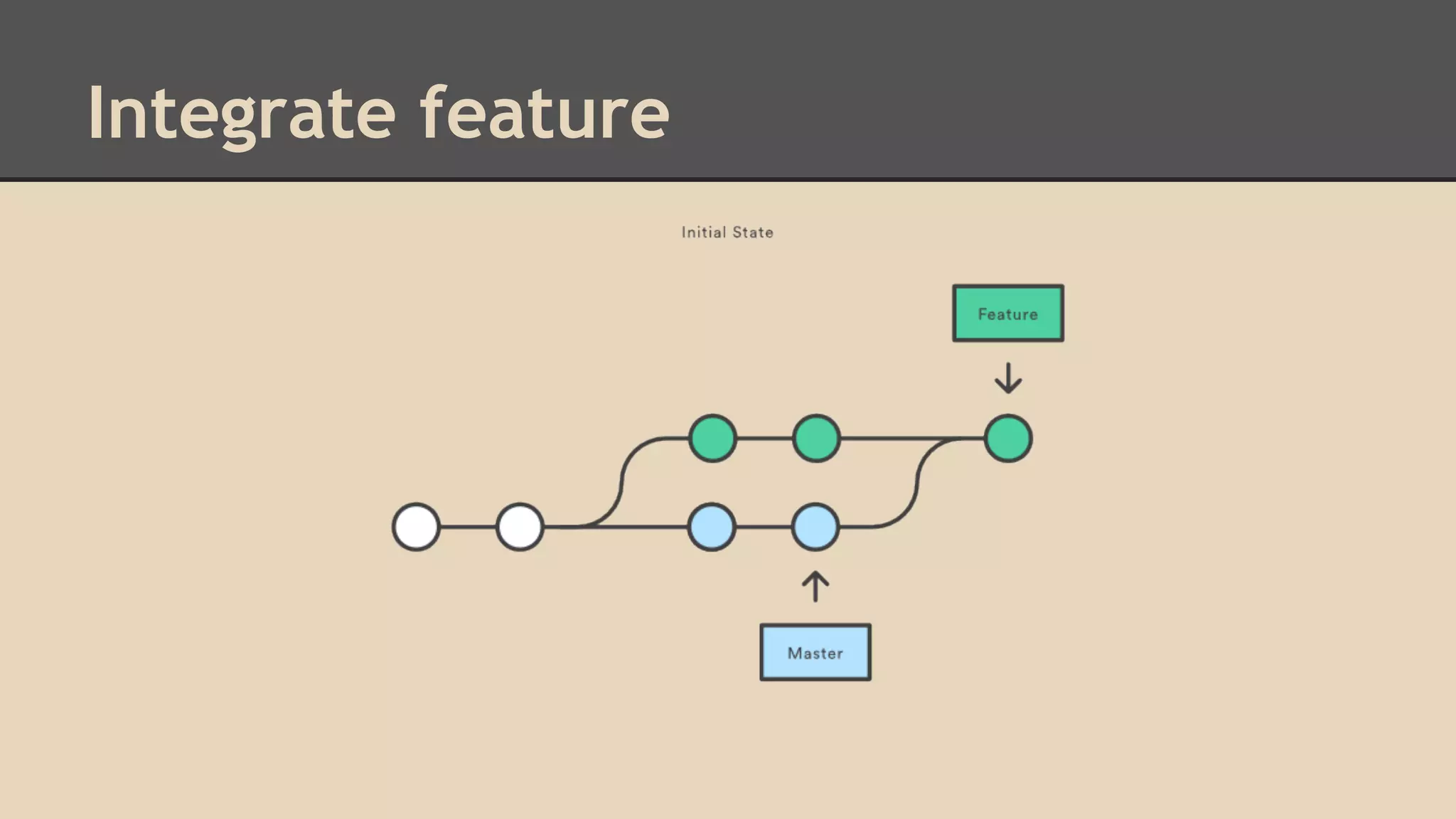 Integrate feature

Initial State

Feature

Master